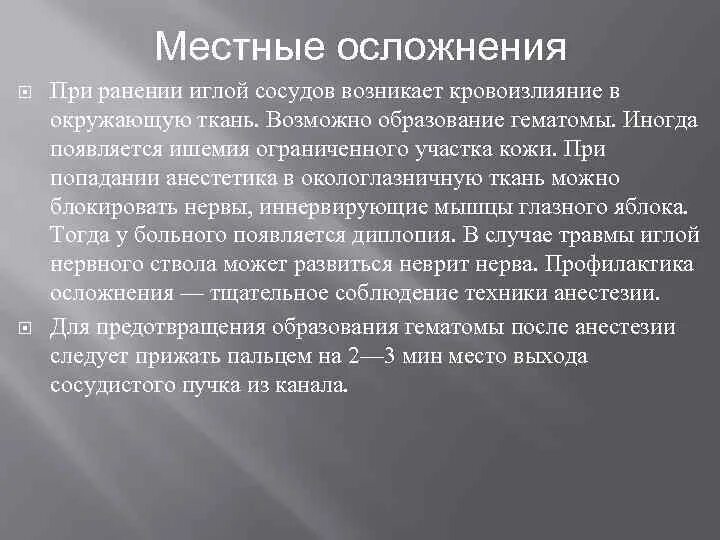 Местные осложнения

При ранении иглой сосудов возникает кровоизлияние в окружающую ткань. Возможно образование гематомы. Иногда появляется ишемия ограниченного участка кожи. При попадании анестетика в окологлазничную ткань можно блокировать нервы, иннервирующие мышцы глазного яблока. Тогда у больного появляется диплопия. В случае травмы иглой нервного ствола может развиться неврит нерва. Профилактика осложнения — тщательное соблюдение техники анестезии.

Для предотвращения образования гематомы после анестезии следует прижать пальцем на 2—3 мин место выхода сосудистого пучка из канала.